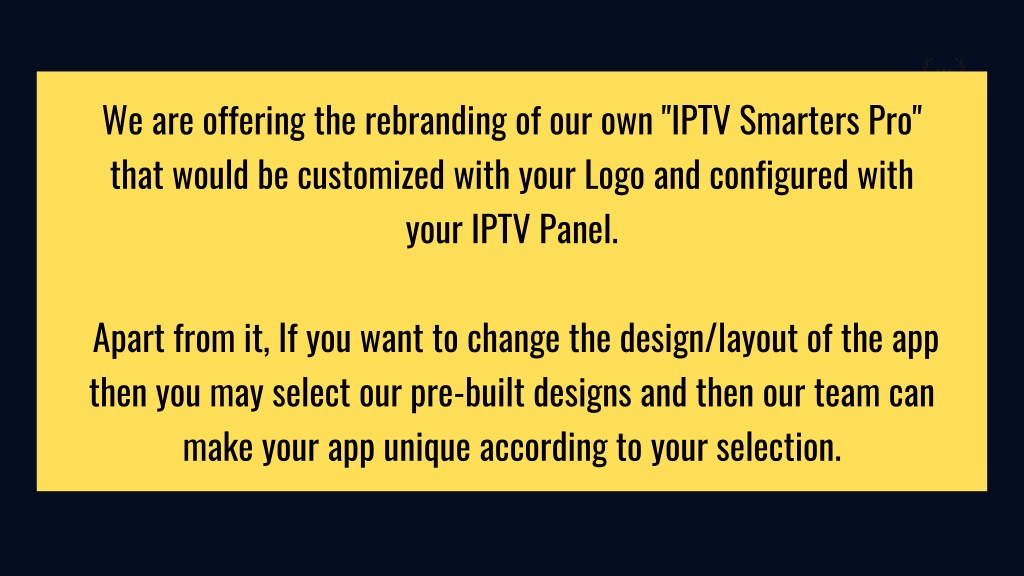 We are offering the rebranding of our own "IPTV Smarters Pro" that would be customized with your Logo and configured with your IPTV Panel.

Apart from it, If you want to change the design/layout of the app then you may select our pre-built designs and then our team can make your app unique according to your selection.